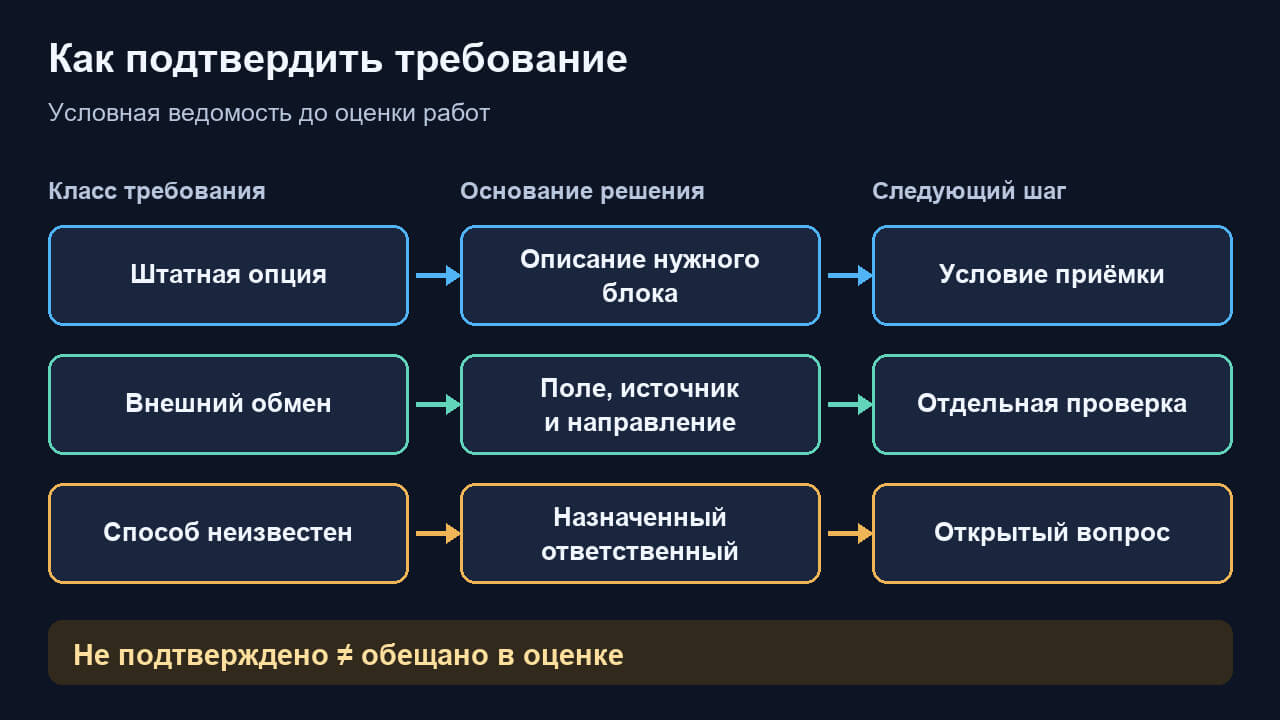 Как подтвердить требование

Условная ведомость до оценки работ

Класс требования

Штатная опция

Внешний обмен

Способ неизвестен

Основание решения

Описание нужного блока

Поле, источник и направление

Назначенный ответственный

Следующий шаг

Условие приёмки

Отдельная проверка

Открытый вопрос

Не подтверждено ≠ обещано в оценке